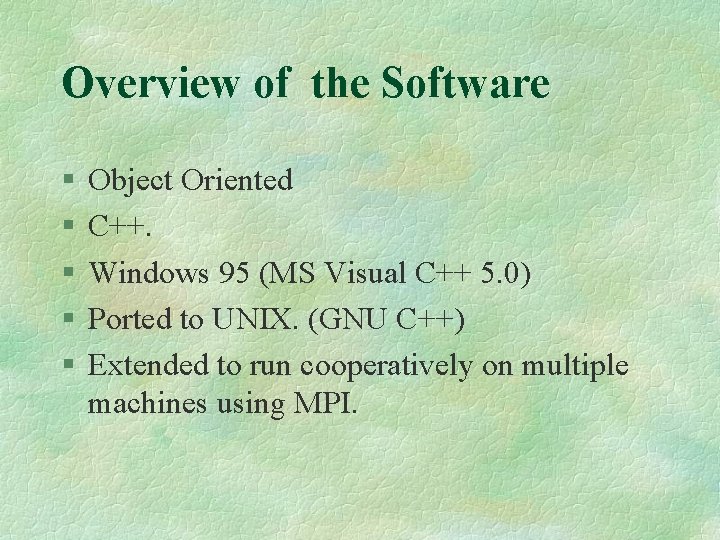 Overview of the Software

§ Object Oriented
§ C++.
§ Windows 95 (MS Visual C++ 5.0)
§ Ported to UNIX. (GNU C++)
§ Extended to run cooperatively on multiple machines using MPI.